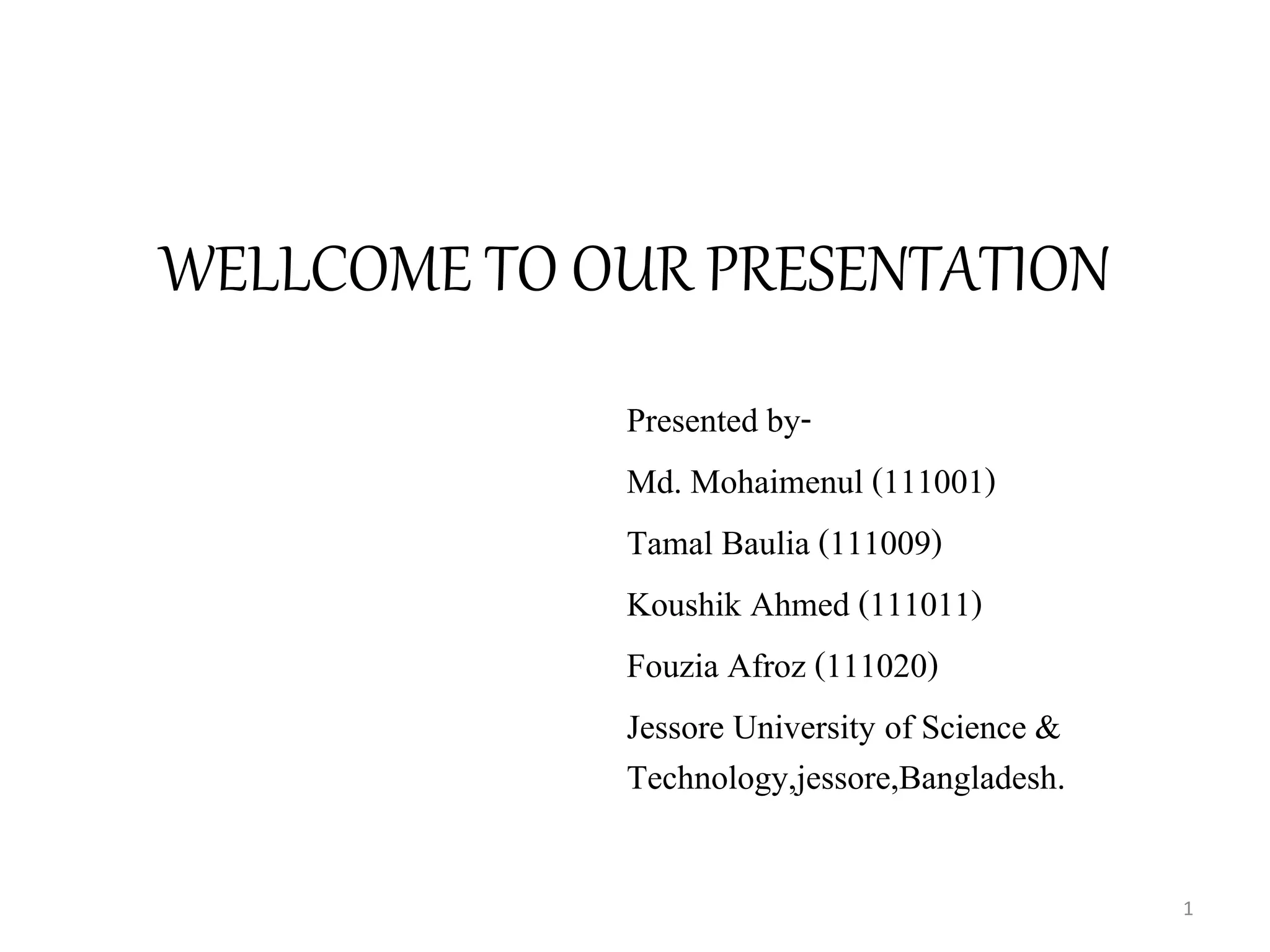 WELLCOME TO OUR PRESENTATION

Presented by-

Md. Mohaimenul (111001)

Tamal Baulia (111009)

Koushik Ahmed (111011)

Fouzia Afroz (111020)

Jessore University of Science & Technology,jessore,Bangladesh.

1